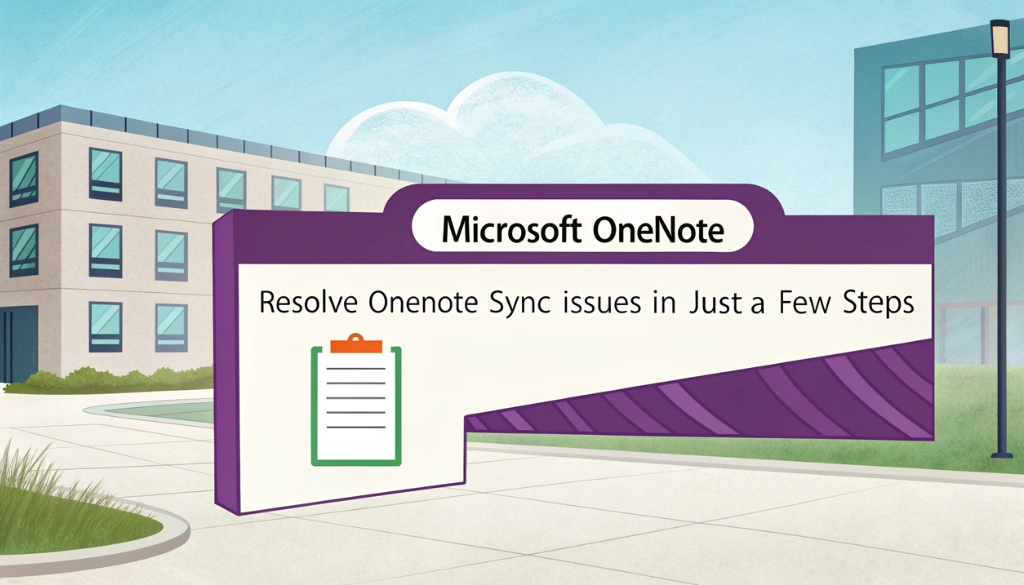 Microsoft OneNote

Resolve Onenote Sync issues in Just a Few Steps